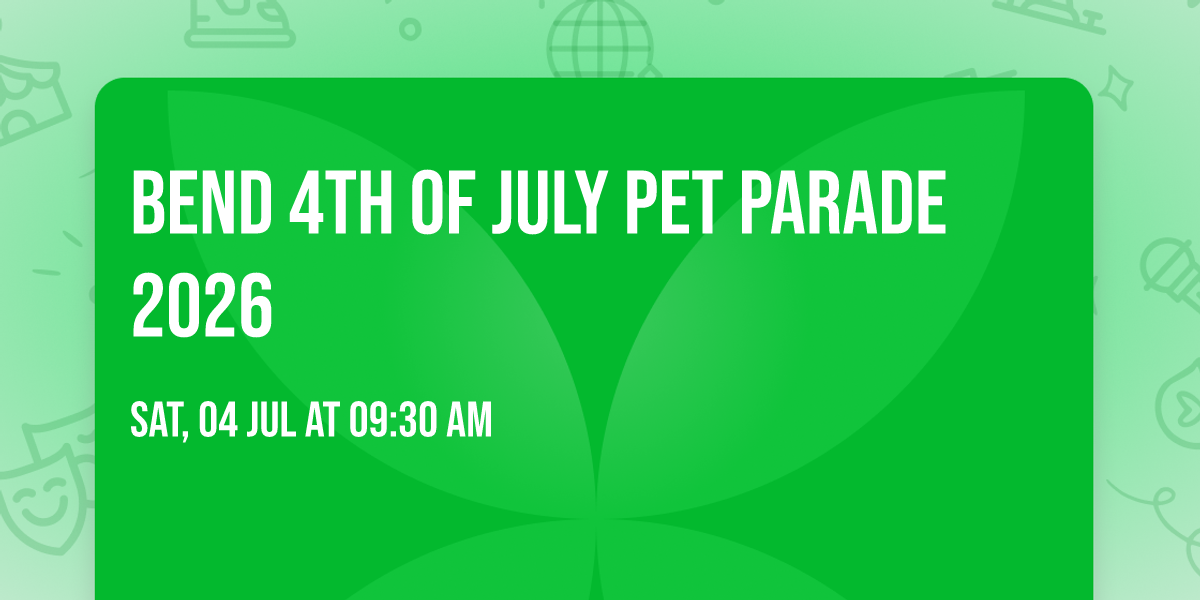 BEND 4TH OF JULY PET PARADE 2026

SAT, 04 JUL AT 09:30 AM